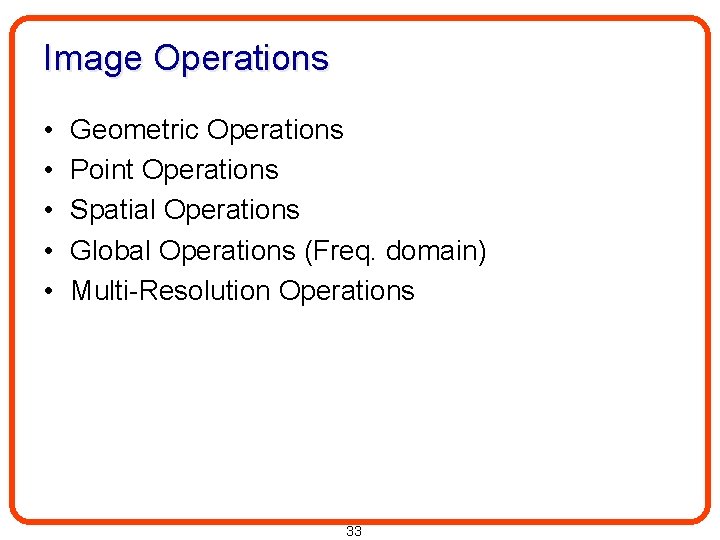 Image Operations

• Geometric Operations
• Point Operations
• Spatial Operations
• Global Operations (Freq. domain)
• Multi-Resolution Operations

33